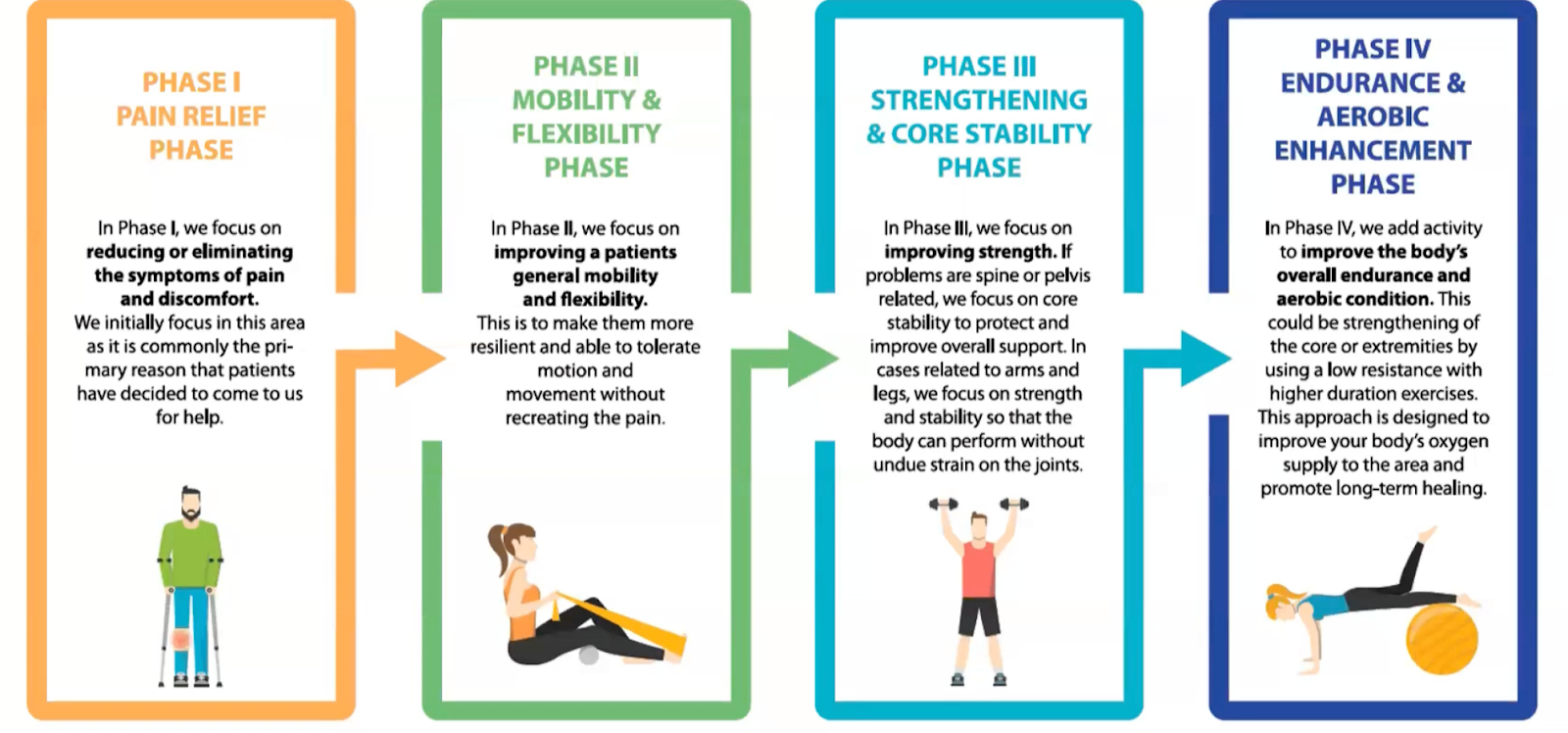 PHASE I
PAIN RELIEF PHASE

In Phase I, we focus on reducing or eliminating the symptoms of pain and discomfort. We initially focus in this area as it is commonly the primary reason that patients have decided to come to us for help.

PHASE II
MOBILITY & FLEXIBILITY PHASE

In Phase II, we focus on improving a patients general mobility and flexibility. This is to make them more resilient and able to tolerate motion and movement without recreating the pain.

PHASE III
STRENGTHENING & CORE STABILITY PHASE

In Phase III, we focus on improving strength. If problems are spine or pelvis related, we focus on core stability to protect and improve overall support. In cases related to arms and legs, we focus on strength and stability so that the body can perform without undue strain on the joints.

PHASE IV
ENDURANCE & AEROBIC ENHANCEMENT PHASE

In Phase IV, we add activity to improve the body's overall endurance and aerobic condition. This could be strengthening of the core or extremities by using a low resistance with higher duration exercises. This approach is designed to improve your body's oxygen supply to the area and promote long-term healing.